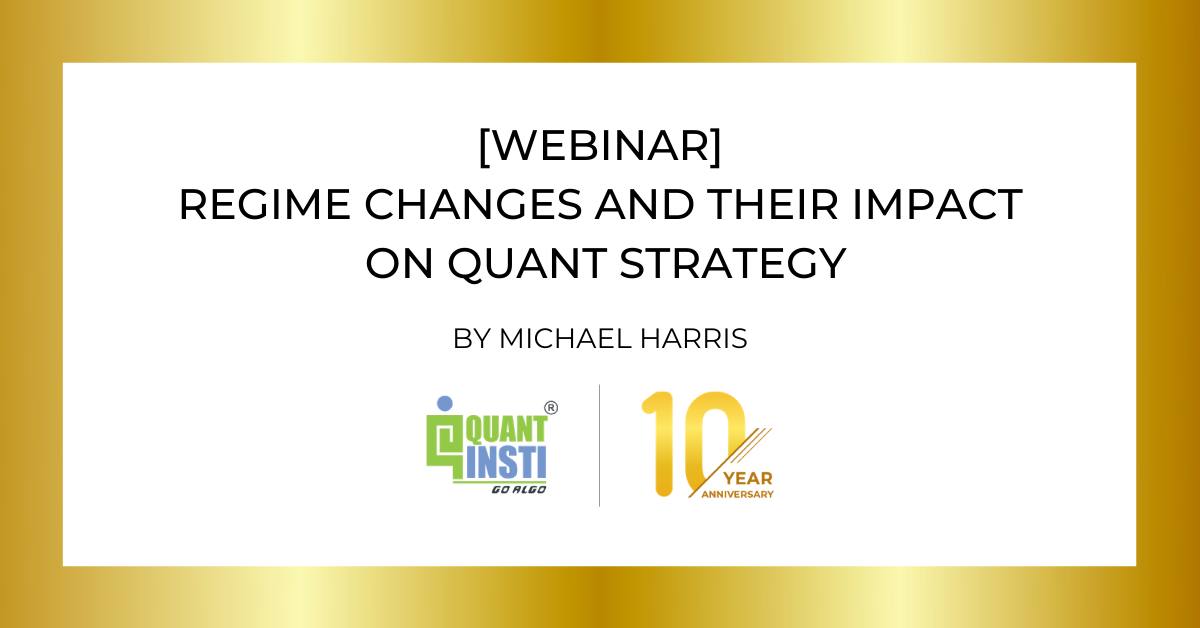 [WEBINAR]
REGIME CHANGES AND THEIR IMPACT ON QUANT STRATEGY

BY MICHAEL HARRIS

QUANT INSTI®
GO ALGO

10 YEAR ANNIVERSARY